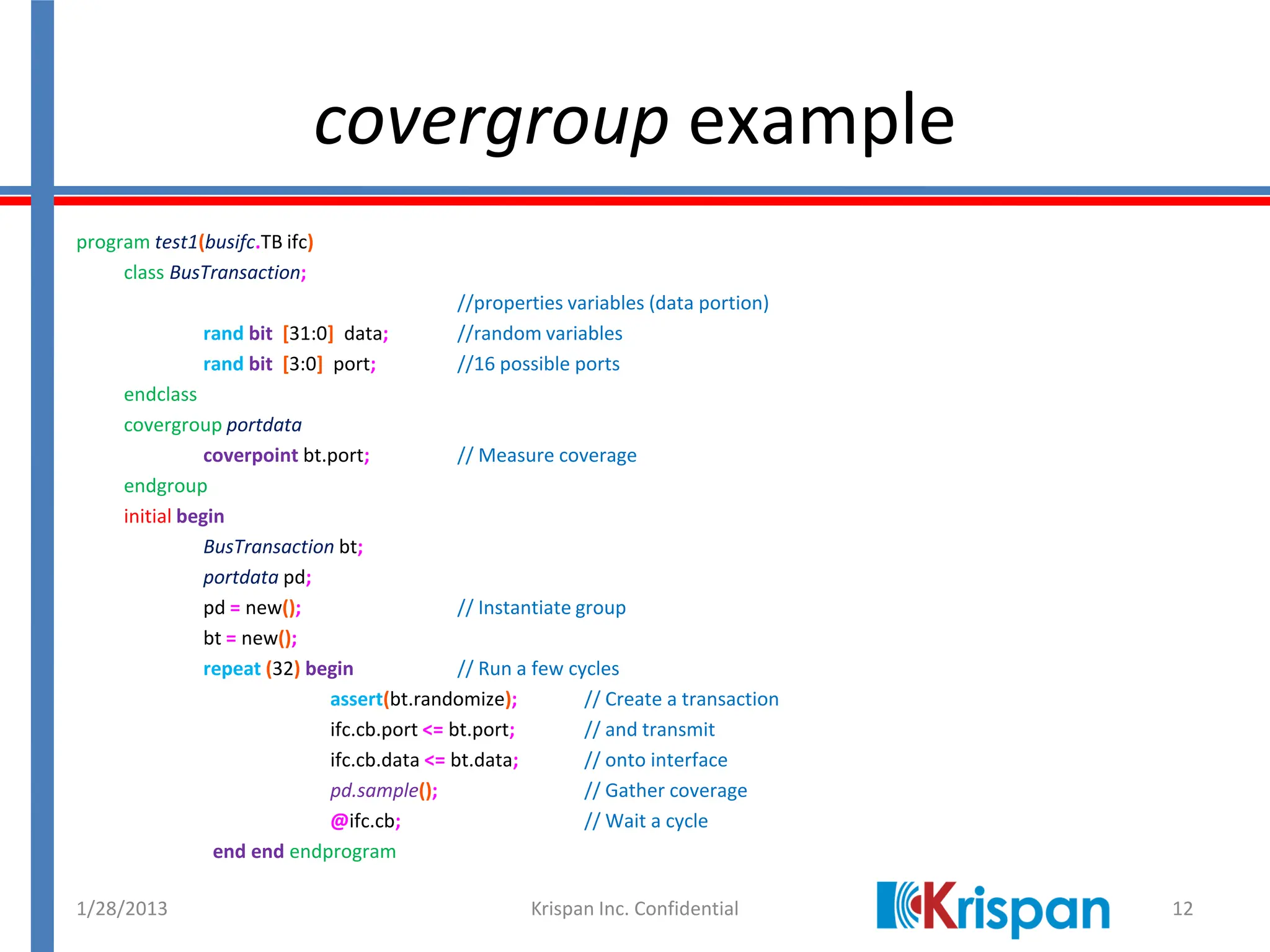 covergroup example

program test1(busifc.TB ifc)
class BusTransaction;
//properties variables (data portion)
rand bit [31:0] data; //random variables
rand bit [3:0] port; //16 possible ports
endclass
covergroup portdata
coverpoint bt.port; // Measure coverage
endgroup
initial begin
BusTransaction bt;
portdata pd;
pd = new(); // Instantiate group
bt = new();
repeat (32) begin // Run a few cycles
assert(bt.randomize); // Create a transaction
ifc.cb.port <= bt.port; // and transmit
ifc.cb.data <= bt.data; // onto interface
pd.sample(); // Gather coverage
@ifc.cb; // Wait a cycle
end end endprogram

1/28/2013 Krispan Inc. Confidential Krispan 12